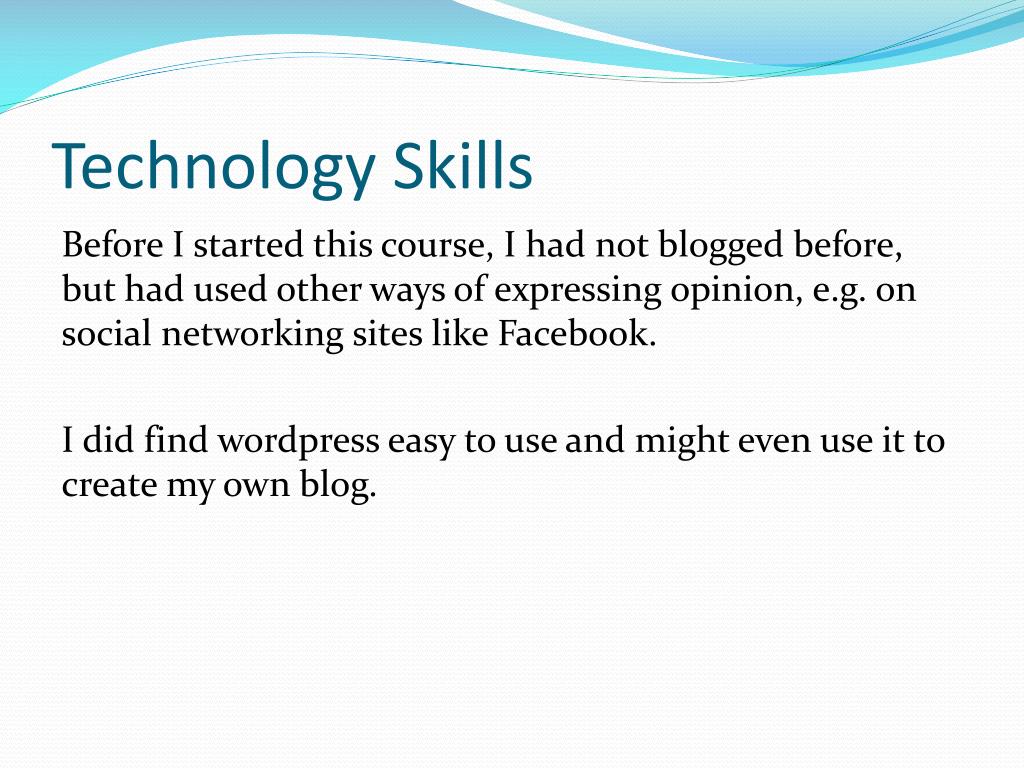 Technology Skills

Before I started this course, I had not blogged before, but had used other ways of expressing opinion, e.g. on social networking sites like Facebook.

I did find wordpress easy to use and might even use it to create my own blog.